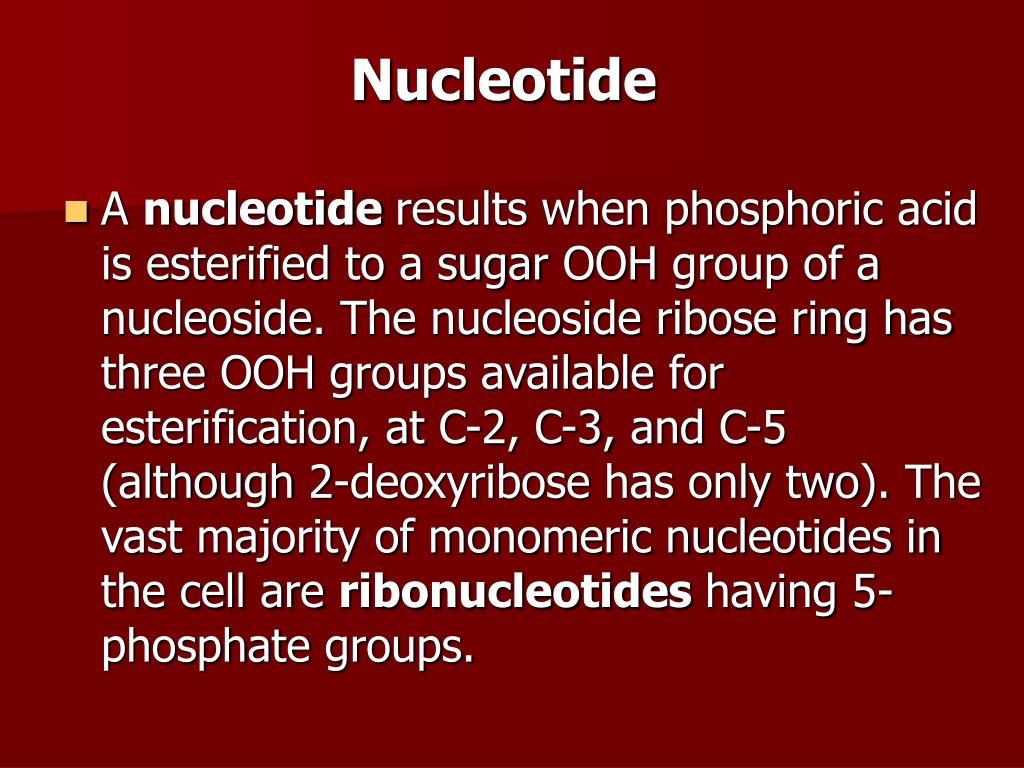 Nucleotide

A nucleotide results when phosphoric acid is esterified to a sugar OOH group of a nucleoside. The nucleoside ribose ring has three OOH groups available for esterification, at C-2, C-3, and C-5 (although 2-deoxyribose has only two). The vast majority of monomeric nucleotides in the cell are ribonucleotides having 5-phosphate groups.